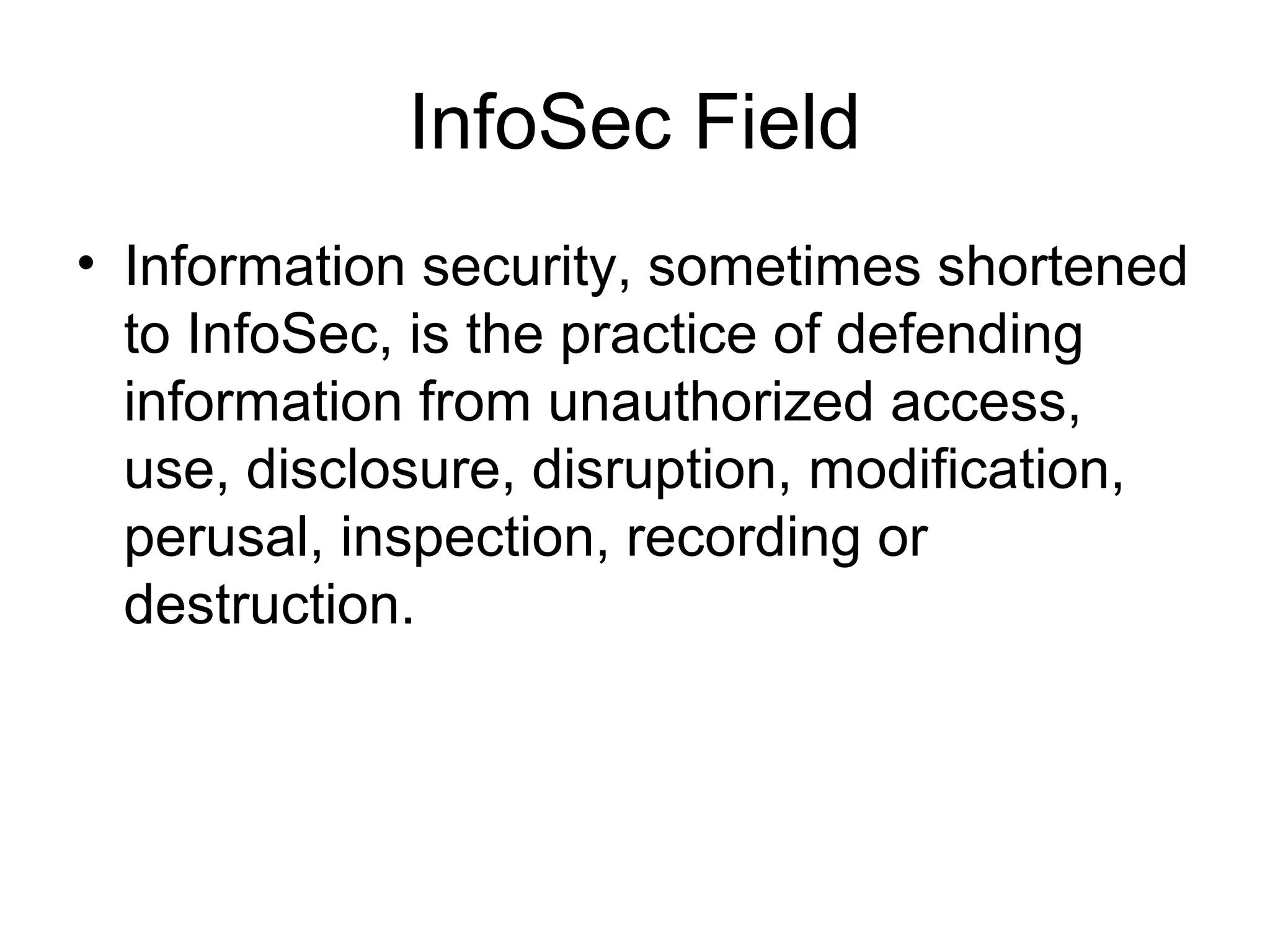 InfoSec Field

• Information security, sometimes shortened to InfoSec, is the practice of defending information from unauthorized access, use, disclosure, disruption, modification, perusal, inspection, recording or destruction.